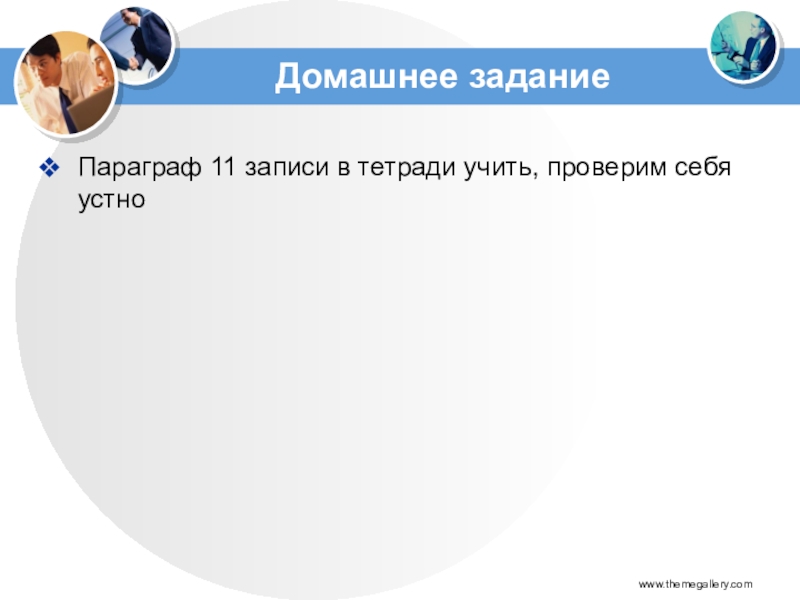 Домашнее задание

❖ Параграф 11 записи в тетради учить, проверим себя устно

www.themegallery.com